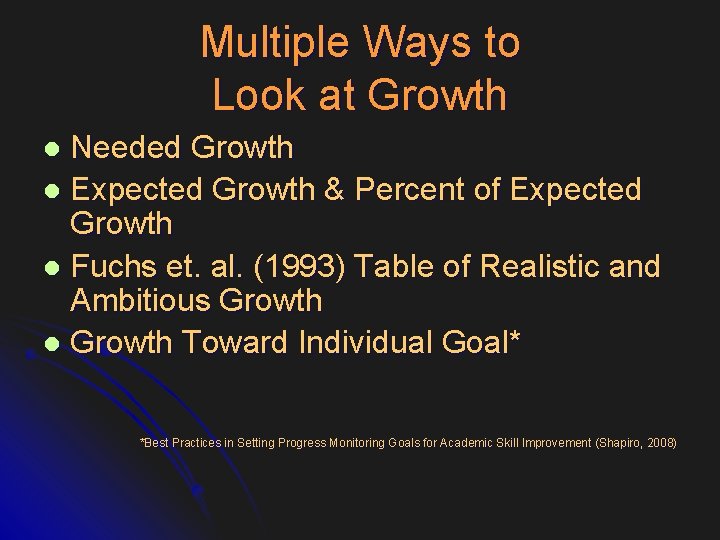 Multiple Ways to Look at Growth

- Needed Growth
- Expected Growth & Percent of Expected Growth
- Fuchs et. al. (1993) Table of Realistic and Ambitious Growth
- Growth Toward Individual Goal*

*Best Practices in Setting Progress Monitoring Goals for Academic Skill Improvement (Shapiro, 2008)